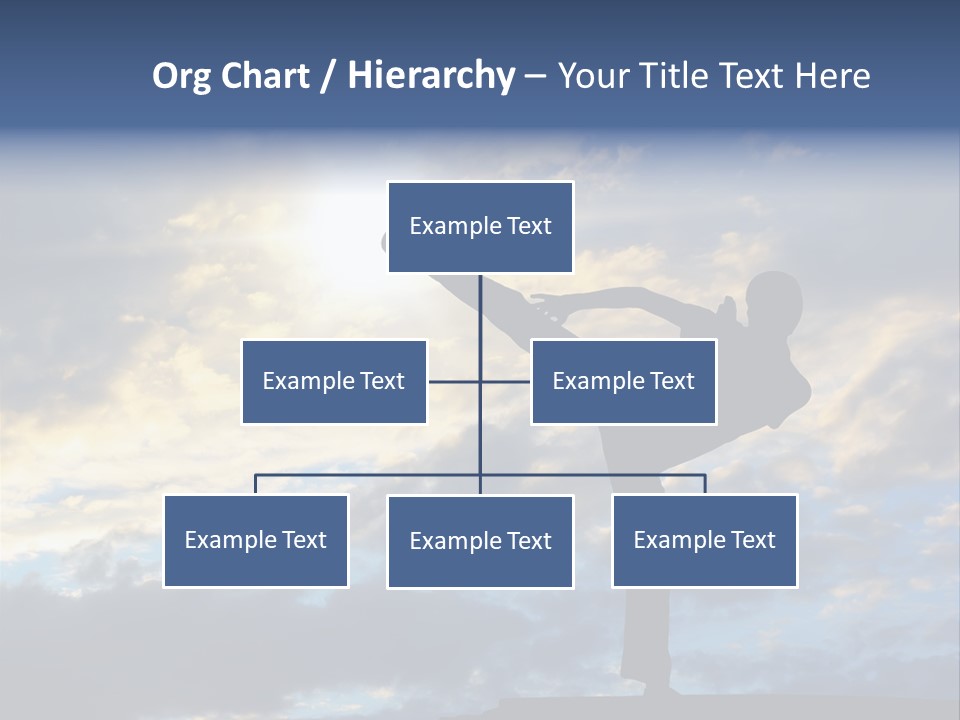 Org Chart / Hierarchy – Your Title Text Here

Example Text

Example Text

Example Text

Example Text

Example Text

Example Text